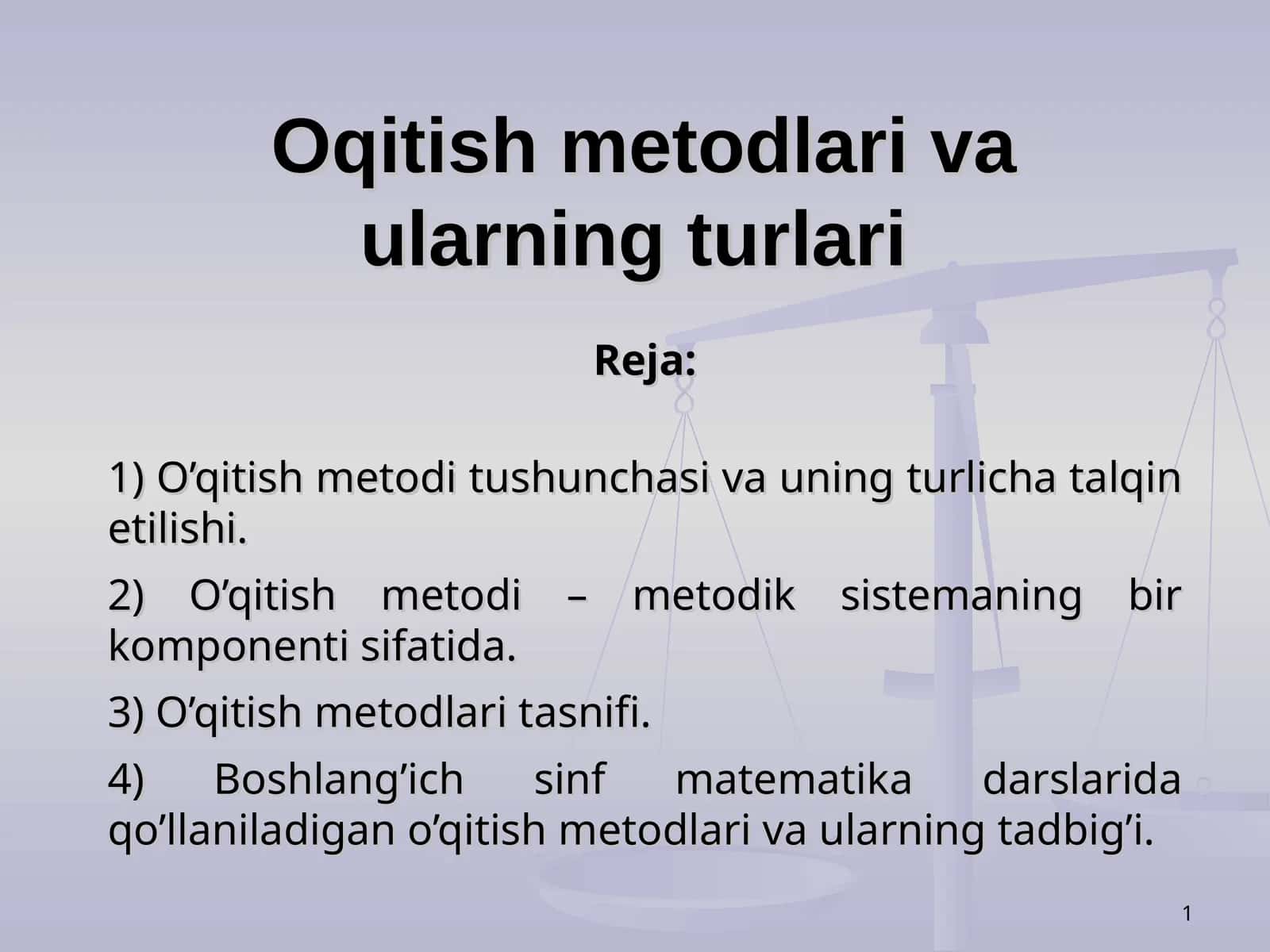 Oqitish metodlari va ularning turlari

Reja:

1) O’qitish metodi tushunchasi va uning turlicha talqin etilishi.

2) O’qitish metodi – metodik sistemaning bir komponenti sifatida.

3) O’qitish metodlari tasnifi.

4) Boshlang’ich sinf matematika darslarida qo’llaniladigan o’qitish metodlari va ularning tadbig’i.

1